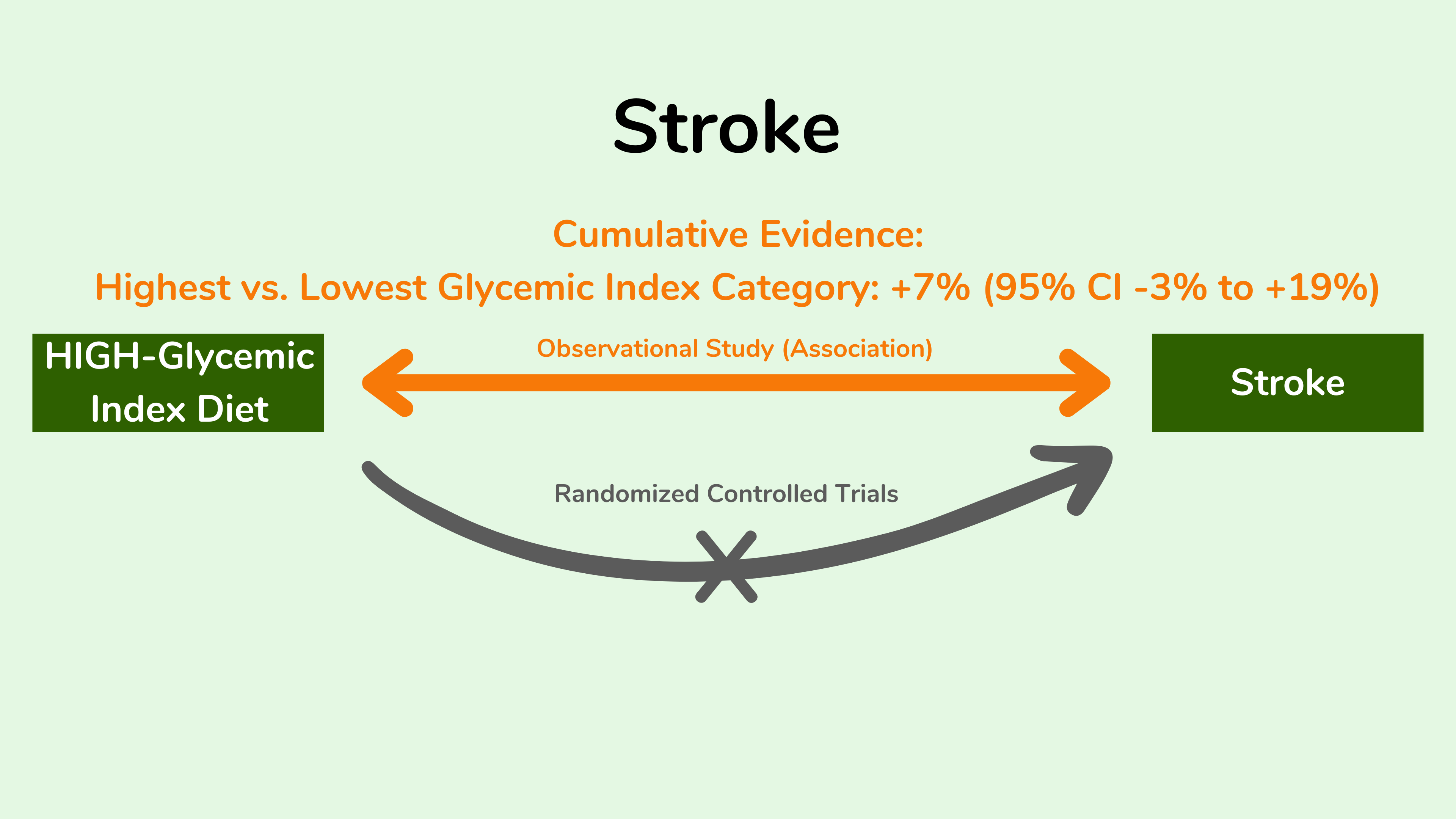 Stroke

Cumulative Evidence:

Highest vs. Lowest Glycemic Index Category: +7% (95% CI -3% to +19%)

HIGH-Glycemic Index Diet

Observational Study (Association)

Stroke

Randomized Controlled Trials